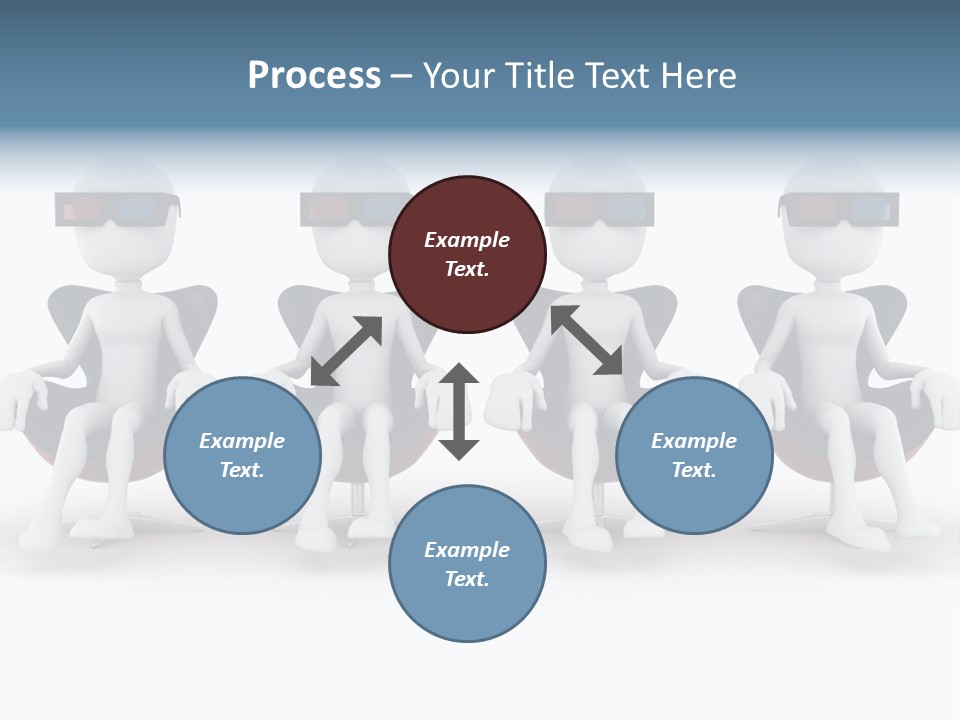 Process – Your Title Text Here

Example Text.

Example Text.

Example Text.

Example Text.